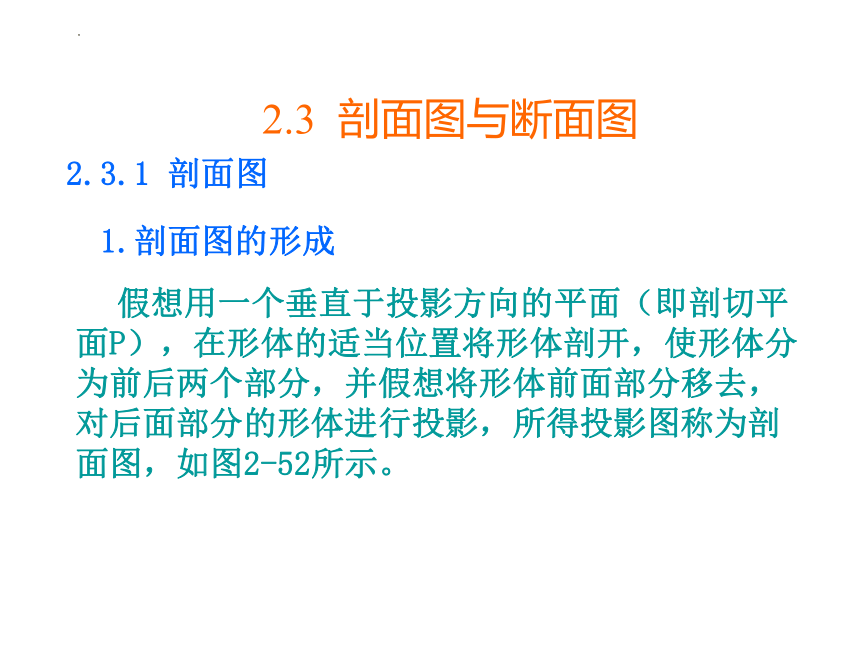 2.3 剖面图与断面图

2.3.1 剖面图

1.剖面图的形成

假想用一个垂直于投影方向的平面（即剖切平面P），在形体的适当位置将形体剖开，使形体分为前后两个部分，并假想将形体前面部分移去，对后面部分的形体进行投影，所得投影图称为剖面图，如图2-52所示。